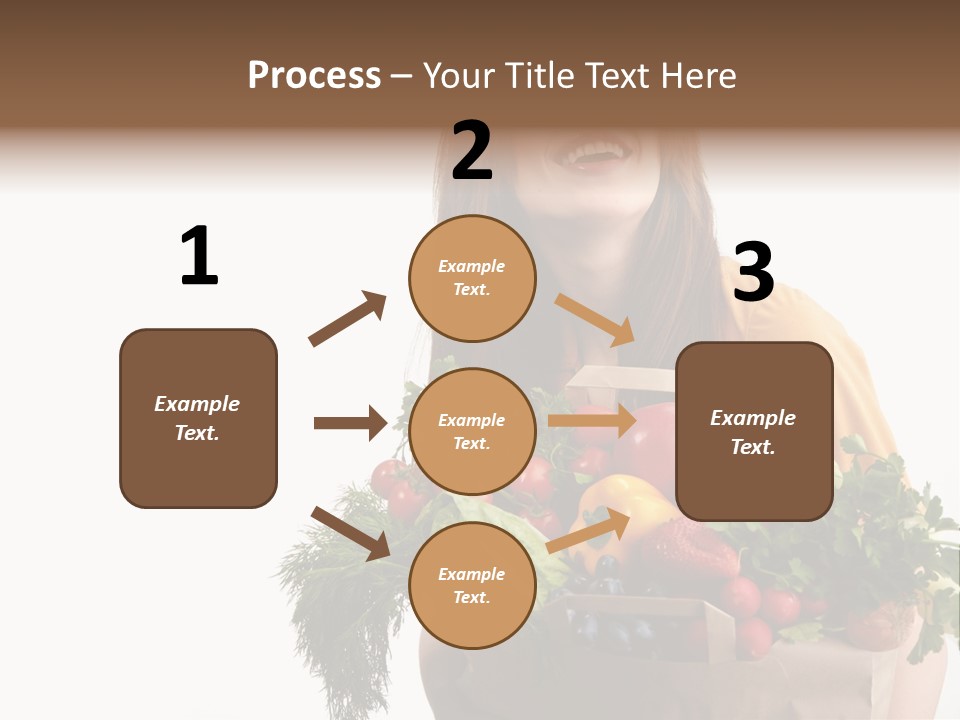 Process – Your Title Text Here

1

Example Text.

2

Example Text.

Example Text.

Example Text.

3

Example Text.